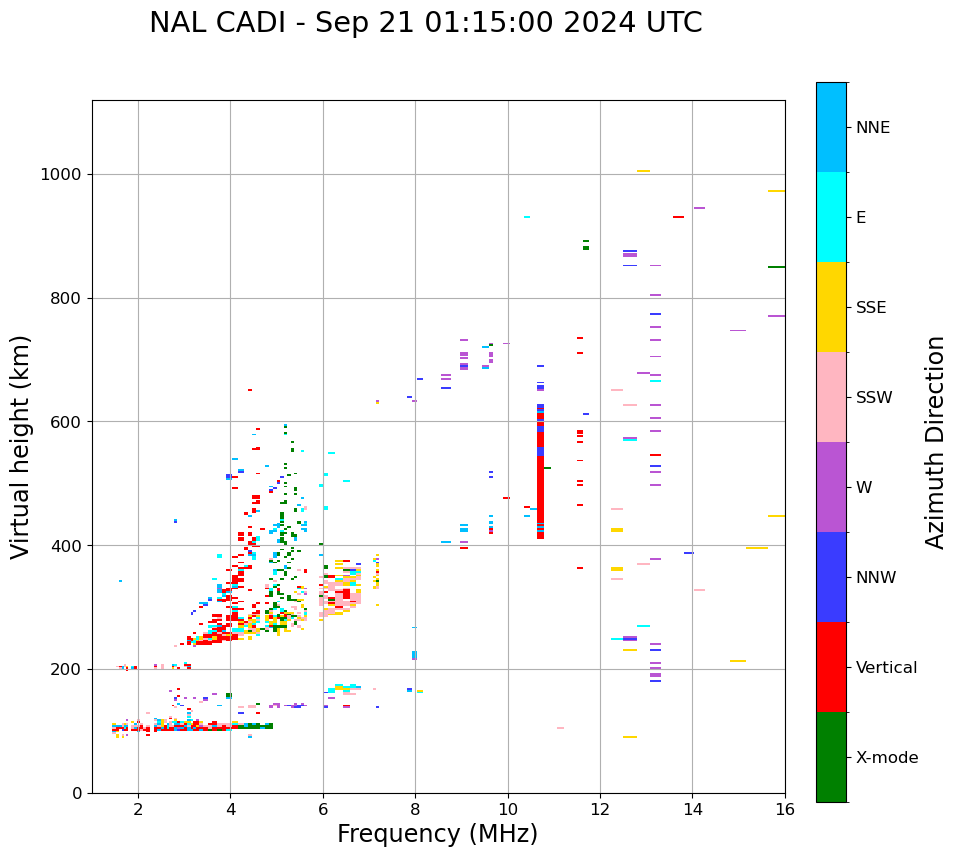 NAL CADI - Sep 21 01:15:00 2024 UTC

Virtual height (km)

1000
800
600
400
200
0

2
4
6
8
10
12
14
16

Frequency (MHz)

NNE
E
SSE
SSW
W
NNW
Vertical
X-mode

Azimuth Direction